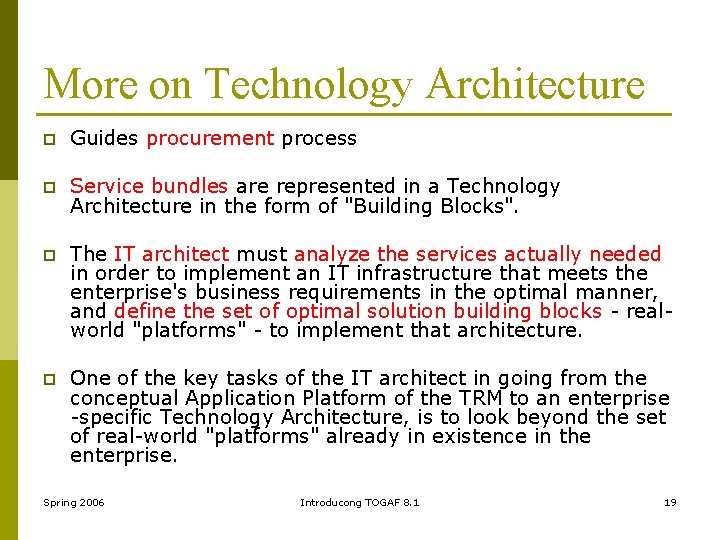 More on Technology Architecture

Guides procurement process

Service bundles are represented in a Technology Architecture in the form of "Building Blocks".

The IT architect must analyze the services actually needed in order to implement an IT infrastructure that meets the enterprise's business requirements in the optimal manner, and define the set of optimal solution building blocks - real-world "platforms" - to implement that architecture.

One of the key tasks of the IT architect in going from the conceptual Application Platform of the TRM to an enterprise -specific Technology Architecture, is to look beyond the set of real-world "platforms" already in existence in the enterprise.

Spring 2006

Introducong TOGAF 8.1

19